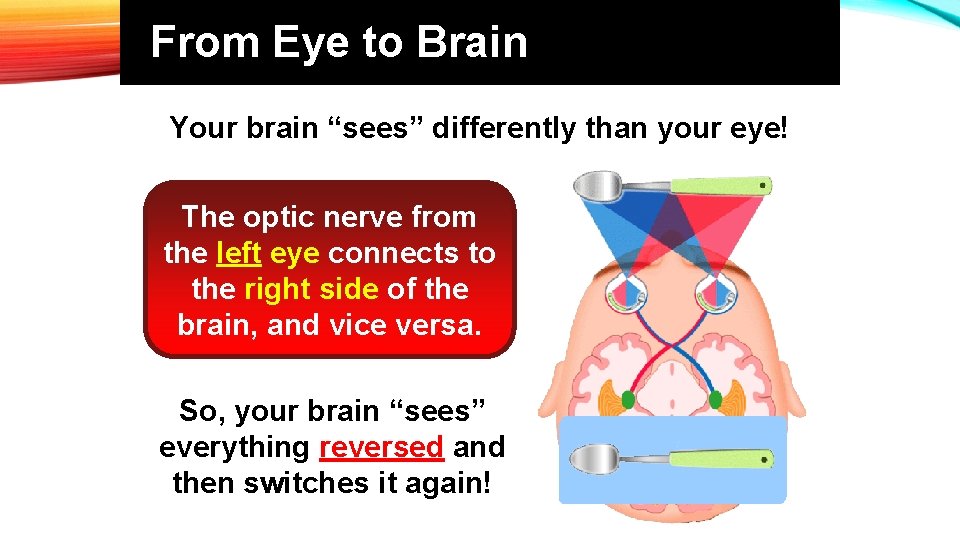 From Eye to Brain

Your brain “sees” differently than your eye!

The optic nerve from the left eye connects to the right side of the brain, and vice versa.

So, your brain “sees” everything reversed and then switches it again!